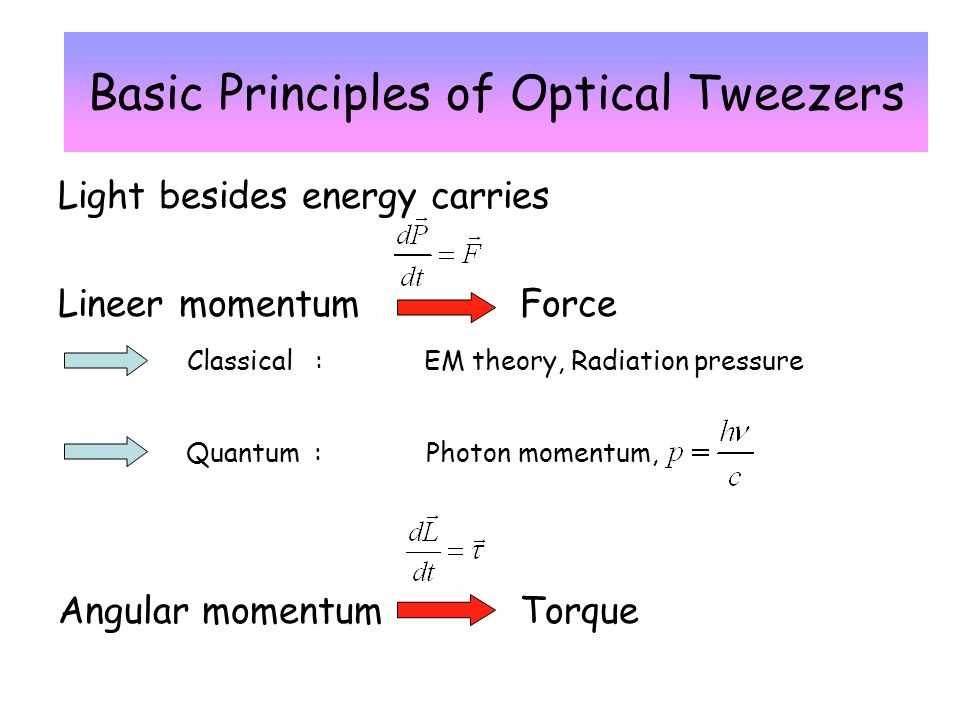 Basic Principles of Optical Tweezers

Light besides energy carries

$\frac{d\vec{P}}{dt} = \vec{F}$

Lineer momentum Force

Classical : EM theory, Radiation pressure

Quantum : Photon momentum, $p = \frac{h\nu}{c}$

$\frac{d\vec{L}}{dt} = \vec{\tau}$

Angular momentum Torque